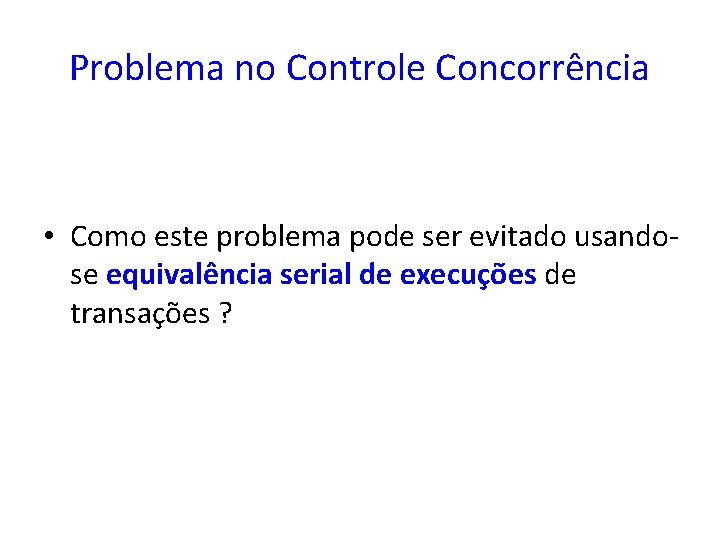 Problema no Controle Concorrência

• Como este problema pode ser evitado usando-se equivalência serial de execuções de transações ?